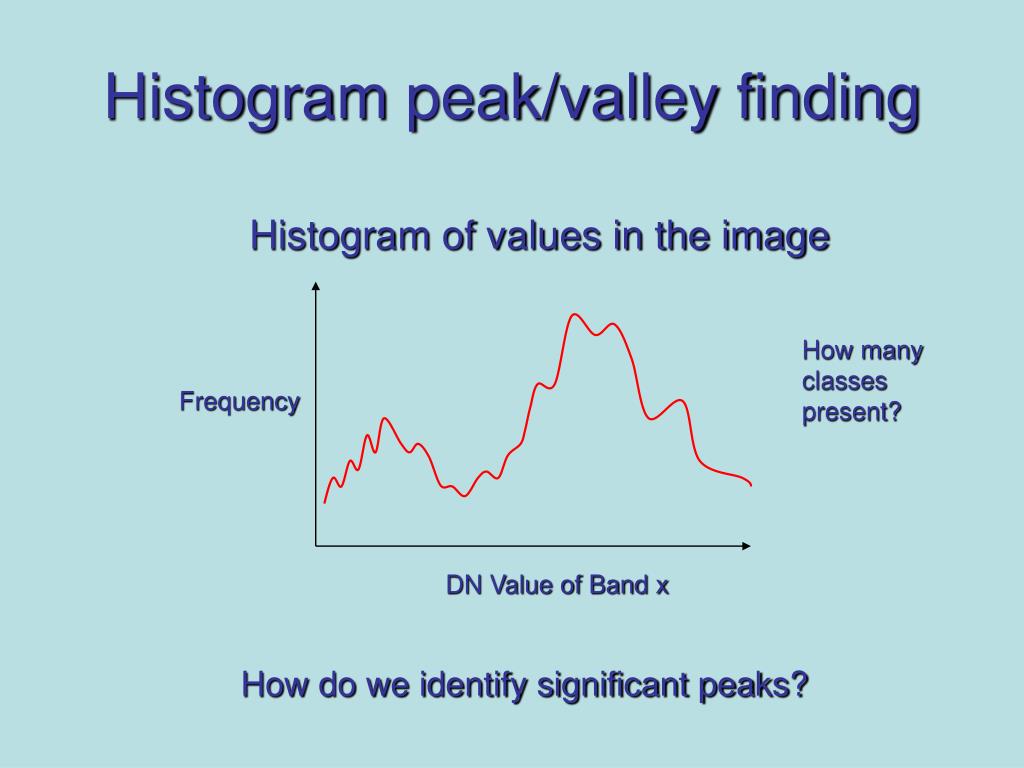 Histogram peak/valley finding

Histogram of values in the image

Frequency

How many classes present?

DN Value of Band x

How do we identify significant peaks?